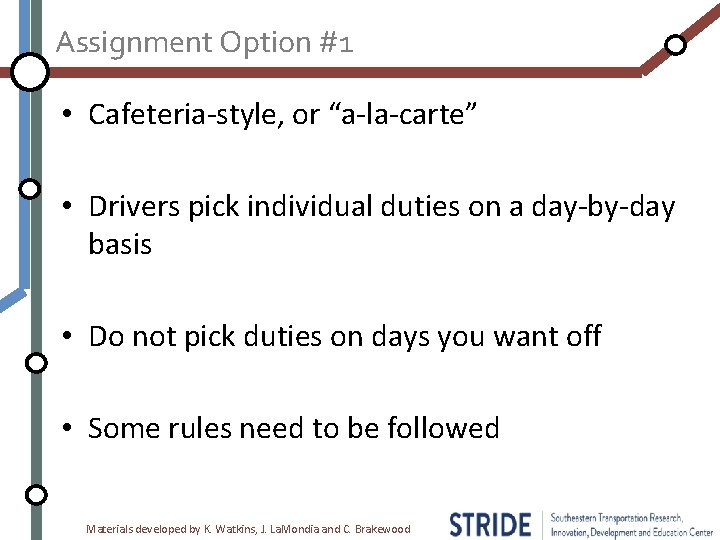 Assignment Option #1

• Cafeteria-style, or “a-la-carte”

• Drivers pick individual duties on a day-by-day basis

• Do not pick duties on days you want off

• Some rules need to be followed

Materials developed by K. Watkins, J. LaMondia and C. Brakewood

STRIDE Southeastern Transportation Research, Innovation, Development and Education Center